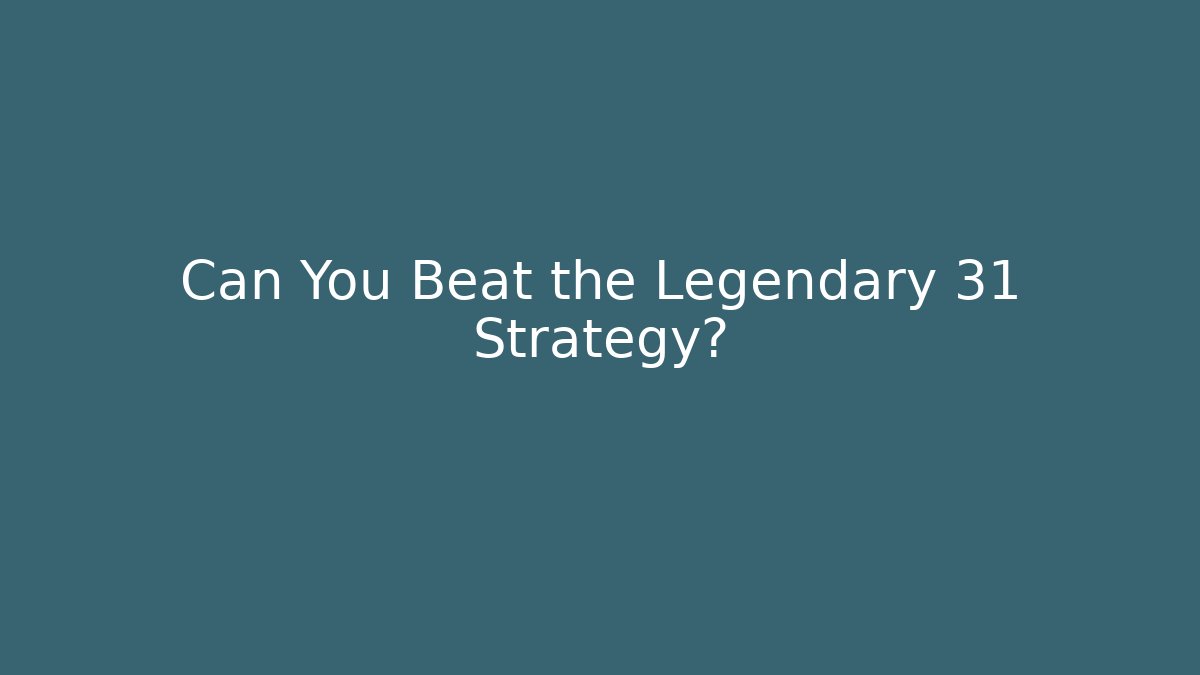 Can You Beat the Legendary 31 Strategy?